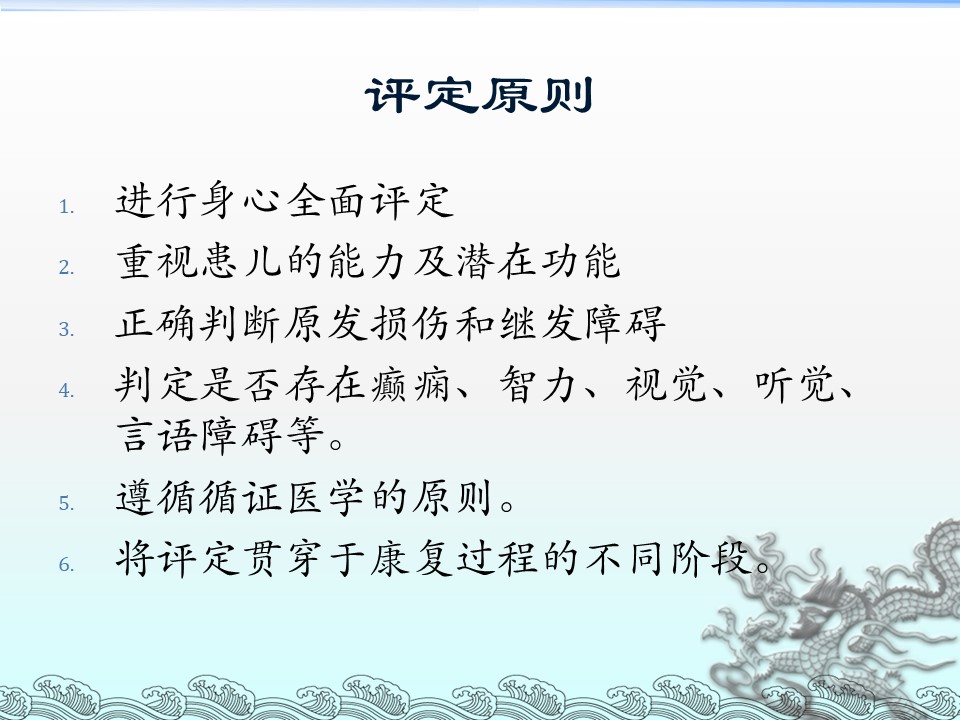 评定原则

1. 进行身心全面评定
2. 重视患儿的能力及潜在功能
3. 正确判断原发损伤和继发障碍
4. 判定是否存在癫痫、智力、视觉、听觉、言语障碍等。
5. 遵循循证医学的原则。
6. 将评定贯穿于康复过程的不同阶段。